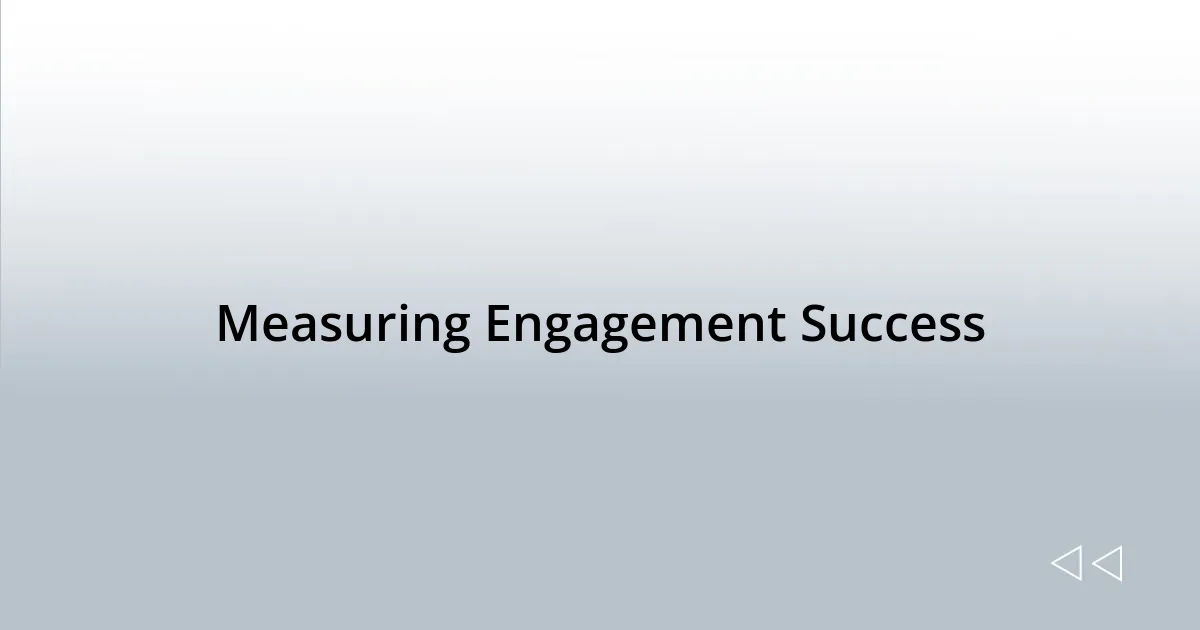 Measuring Engagement Success